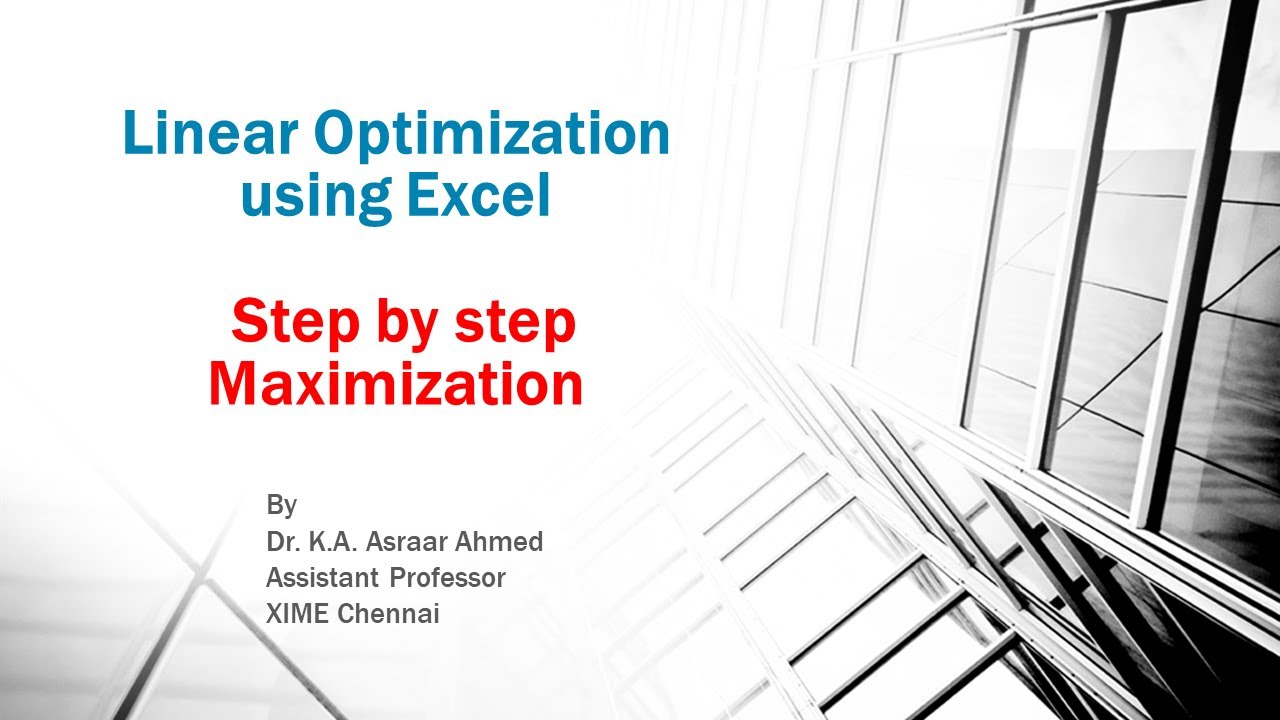 Linear Optimization using Excel

Step by step Maximization

By
Dr. K.A. Asraar Ahmed
Assistant Professor
XIME Chennai